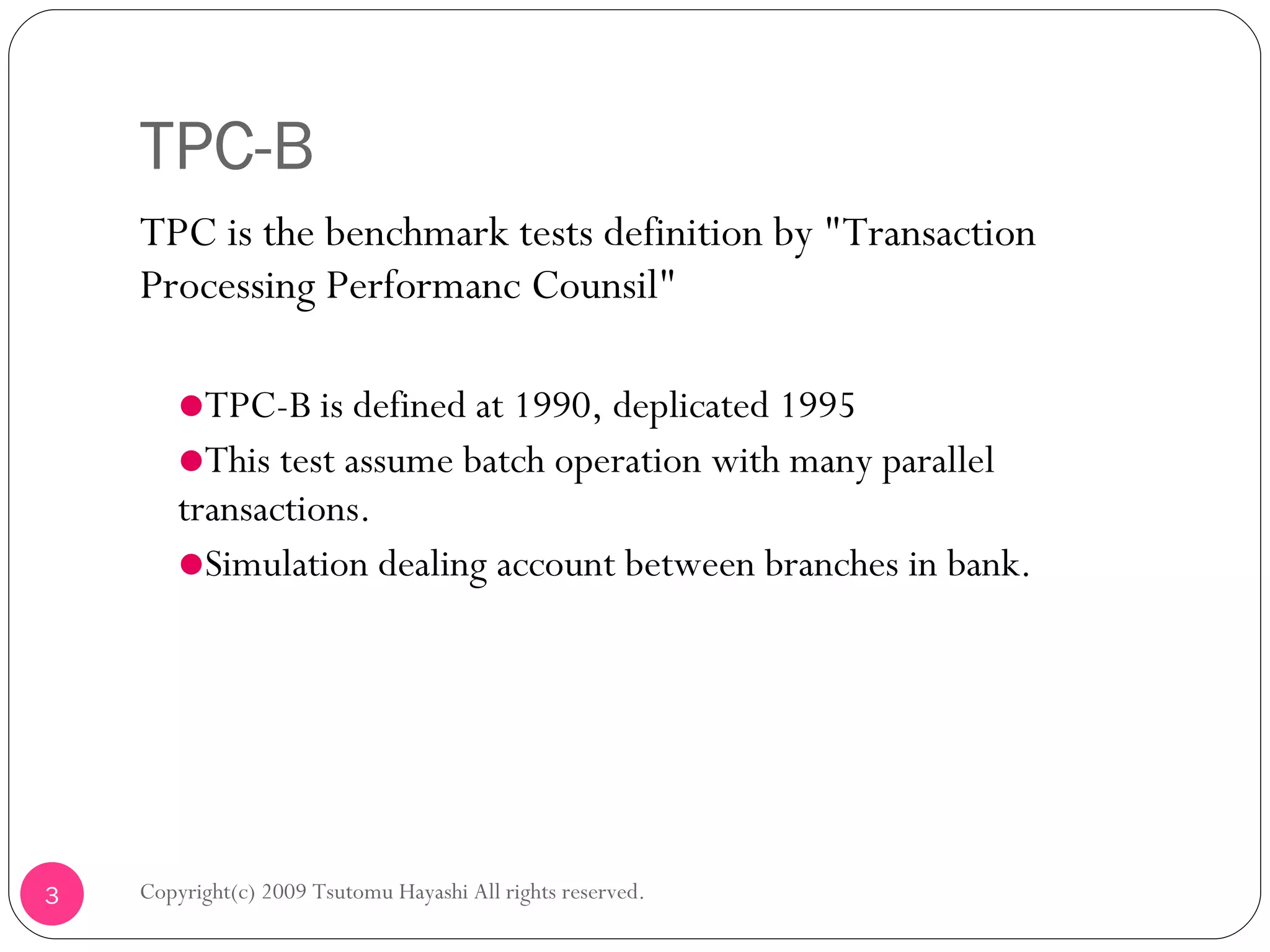 TPC-B

TPC is the benchmark tests definition by "Transaction Processing Performanc Counsil"

●TPC-B is defined at 1990, deplicated 1995
●This test assume batch operation with many parallel transactions.
●Simulation dealing account between branches in bank.

3

Copyright(c) 2009 Tsutomu Hayashi All rights reserved.